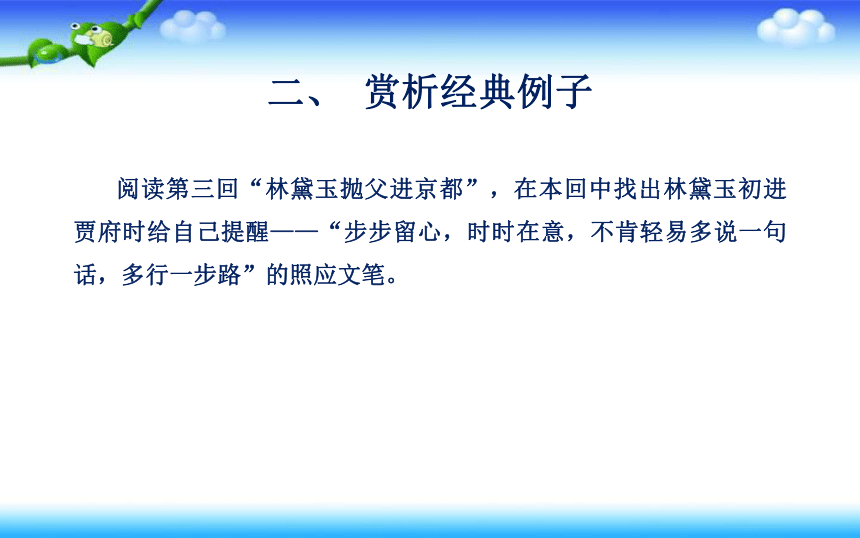 二、 赏析经典例子

阅读第三回“林黛玉抛父进京都”，在本回中找出林黛玉初进贾府时给自己提醒——“步步留心，时时在意，不肯轻易多说一句话，多行一步路”的照应文笔。